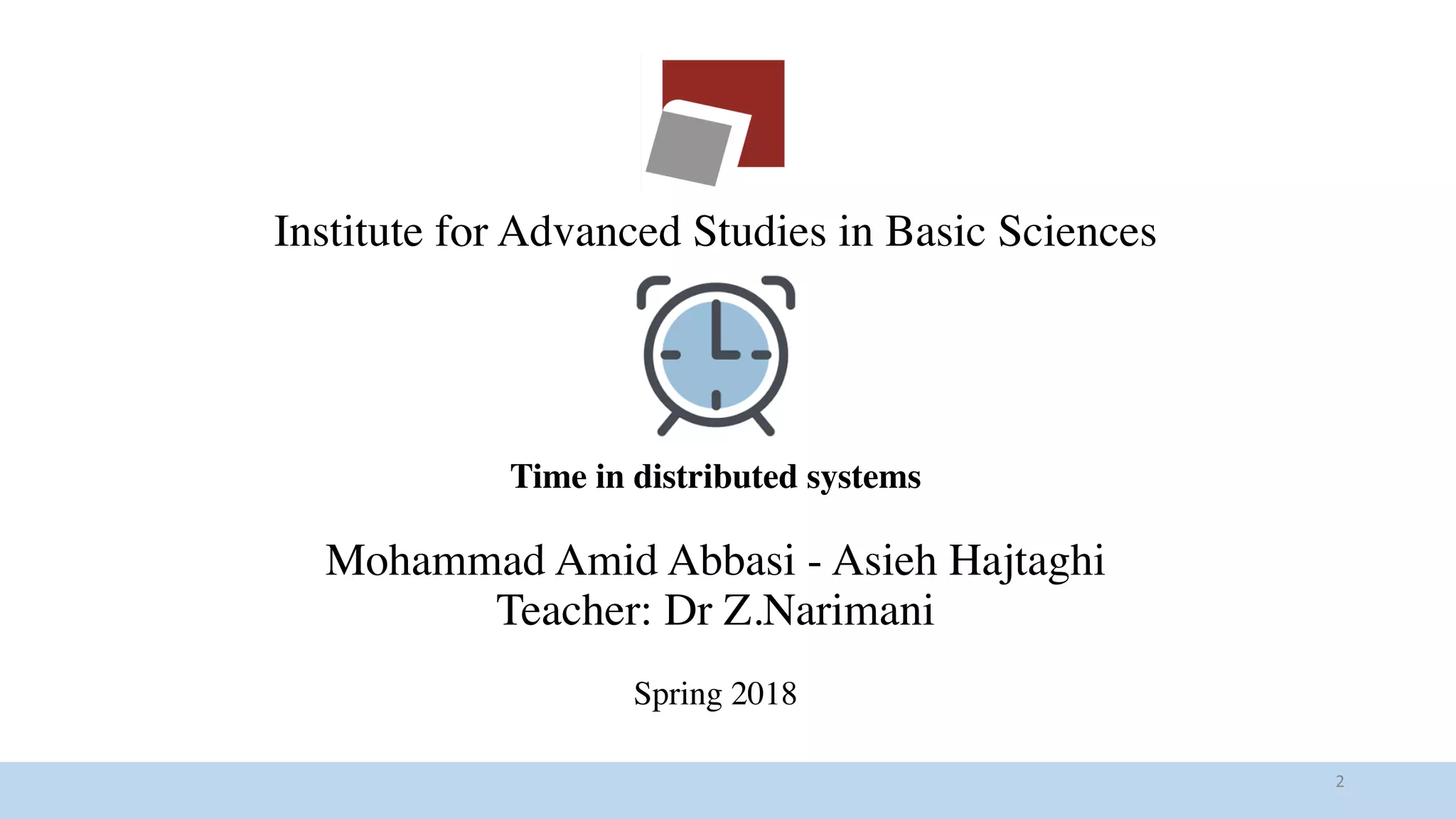 Institute for Advanced Studies in Basic Sciences

Time in distributed systems

Mohammad Amid Abbasi - Asieh Hajtaghi
Teacher: Dr Z.Narimani

Spring 2018

2